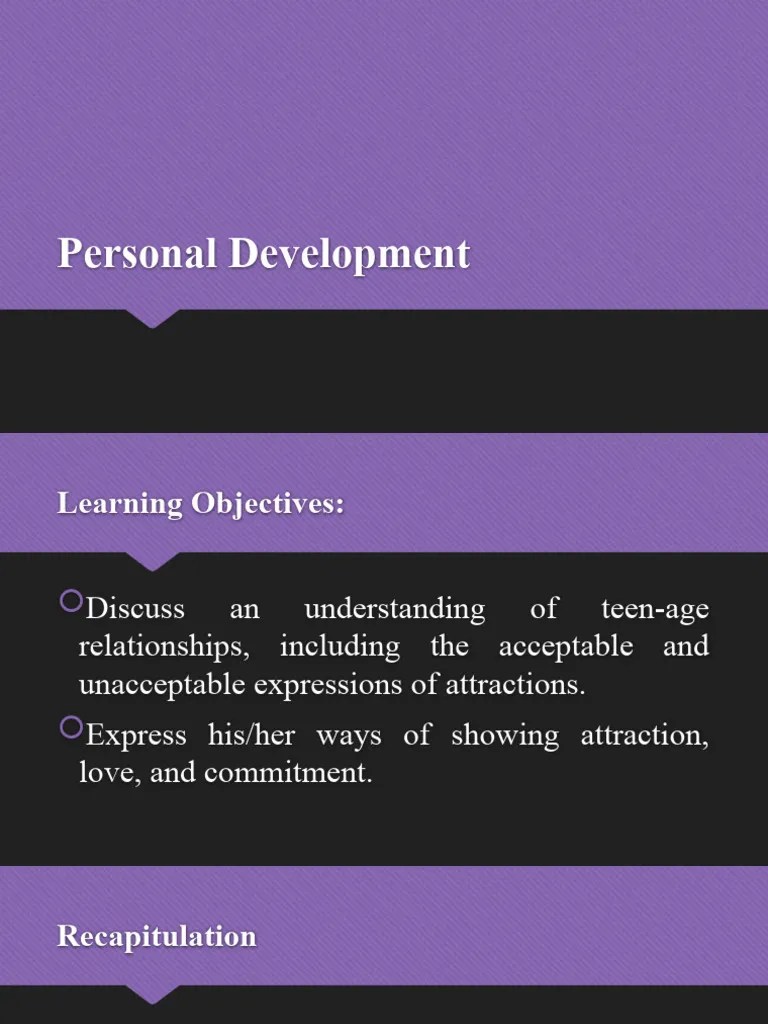 Personal Development

Learning Objectives:

Discuss an understanding of teen-age relationships, including the acceptable and unacceptable expressions of attractions.

Express his/her ways of showing attraction, love, and commitment.

Recapitulation